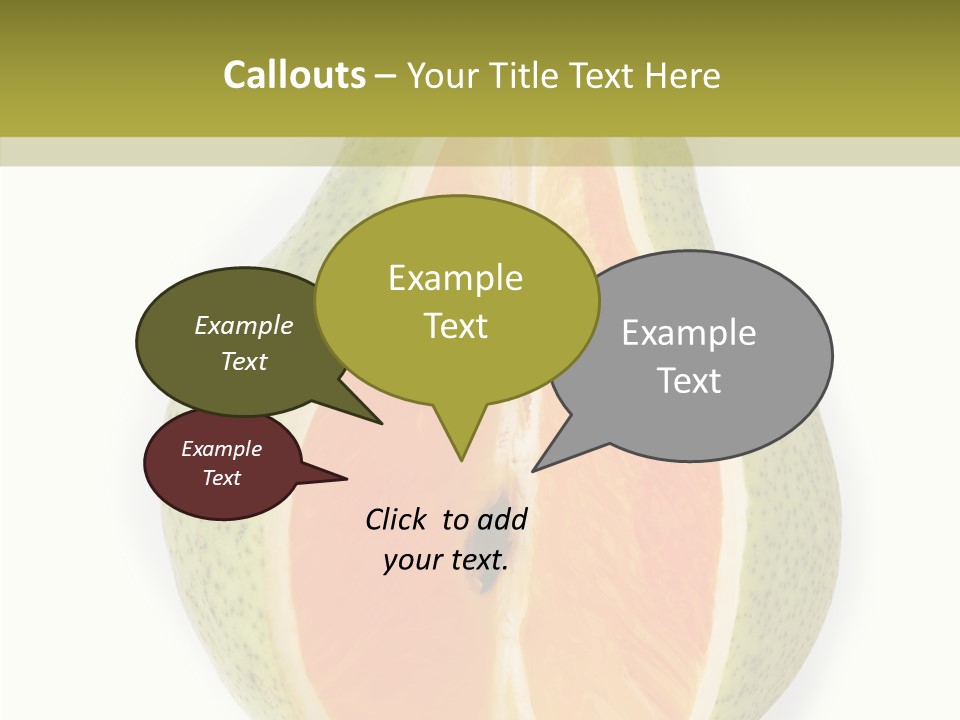 Callouts – Your Title Text Here

Example Text

Example Text

Example Text

Example Text

Click to add your text.